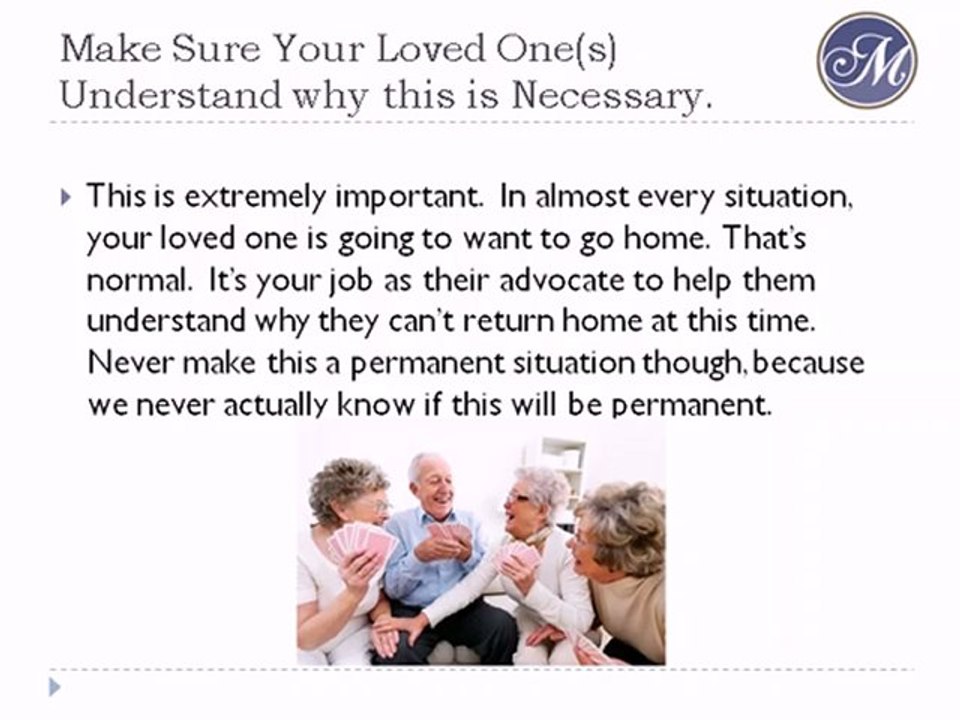 Make Sure Your Loved One(s) Understand why this is Necessary.

M

This is extremely important. In almost every situation, your loved one is going to want to go home. That's normal. It's your job as their advocate to help them understand why they can't return home at this time. Never make this a permanent situation though, because we never actually know if this will be permanent.